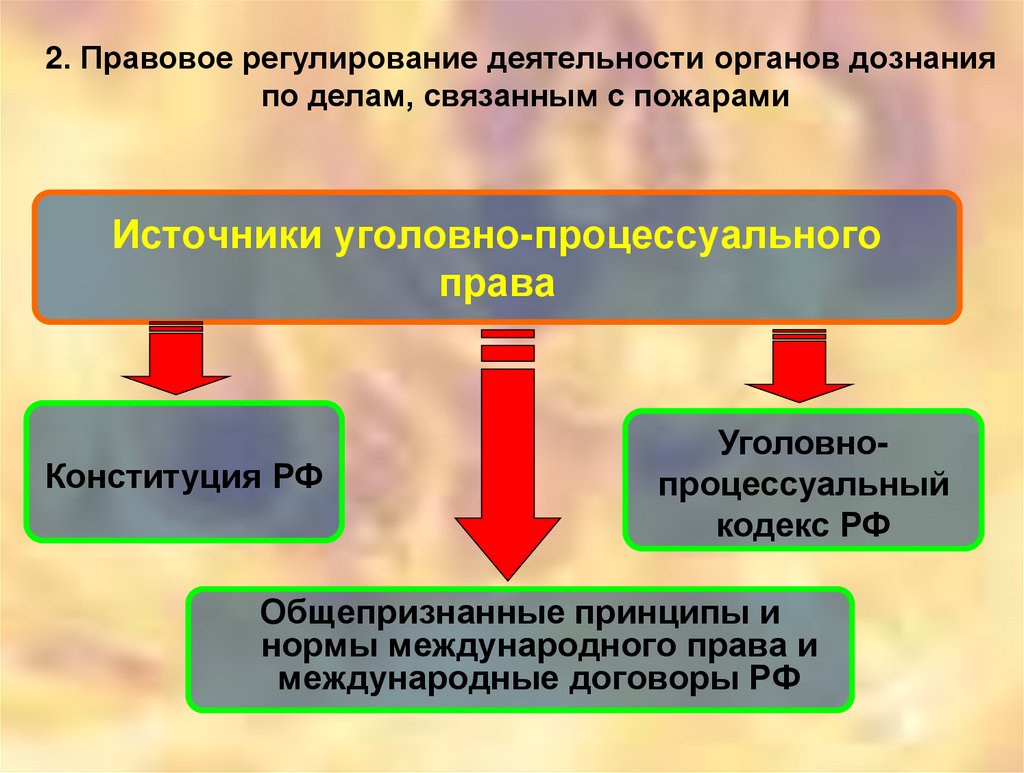 2. Правовое регулирование деятельности органов дознания по делам, связанным с пожарами

Источники уголовно-процессуального права

Конституция РФ

Уголовно-процессуальный кодекс РФ

Общепризнанные принципы и нормы международного права и международные договоры РФ